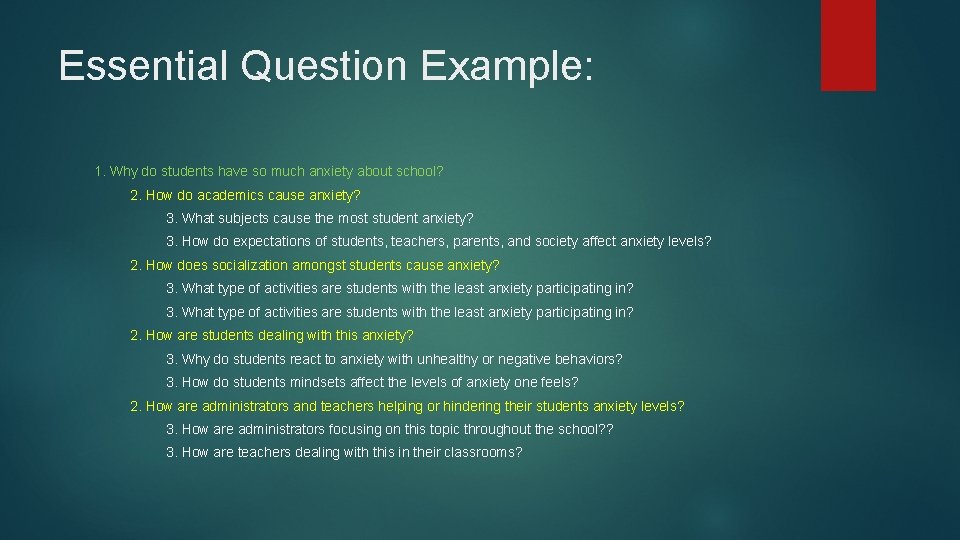 Essential Question Example:

1. Why do students have so much anxiety about school?

2. How do academics cause anxiety?

3. What subjects cause the most student anxiety?

3. How do expectations of students, teachers, parents, and society affect anxiety levels?

2. How does socialization amongst students cause anxiety?

3. What type of activities are students with the least anxiety participating in?

3. What type of activities are students with the least anxiety participating in?

2. How are students dealing with this anxiety?

3. Why do students react to anxiety with unhealthy or negative behaviors?

3. How do students mindsets affect the levels of anxiety one feels?

2. How are administrators and teachers helping or hindering their students anxiety levels?

3. How are administrators focusing on this topic throughout the school??

3. How are teachers dealing with this in their classrooms?